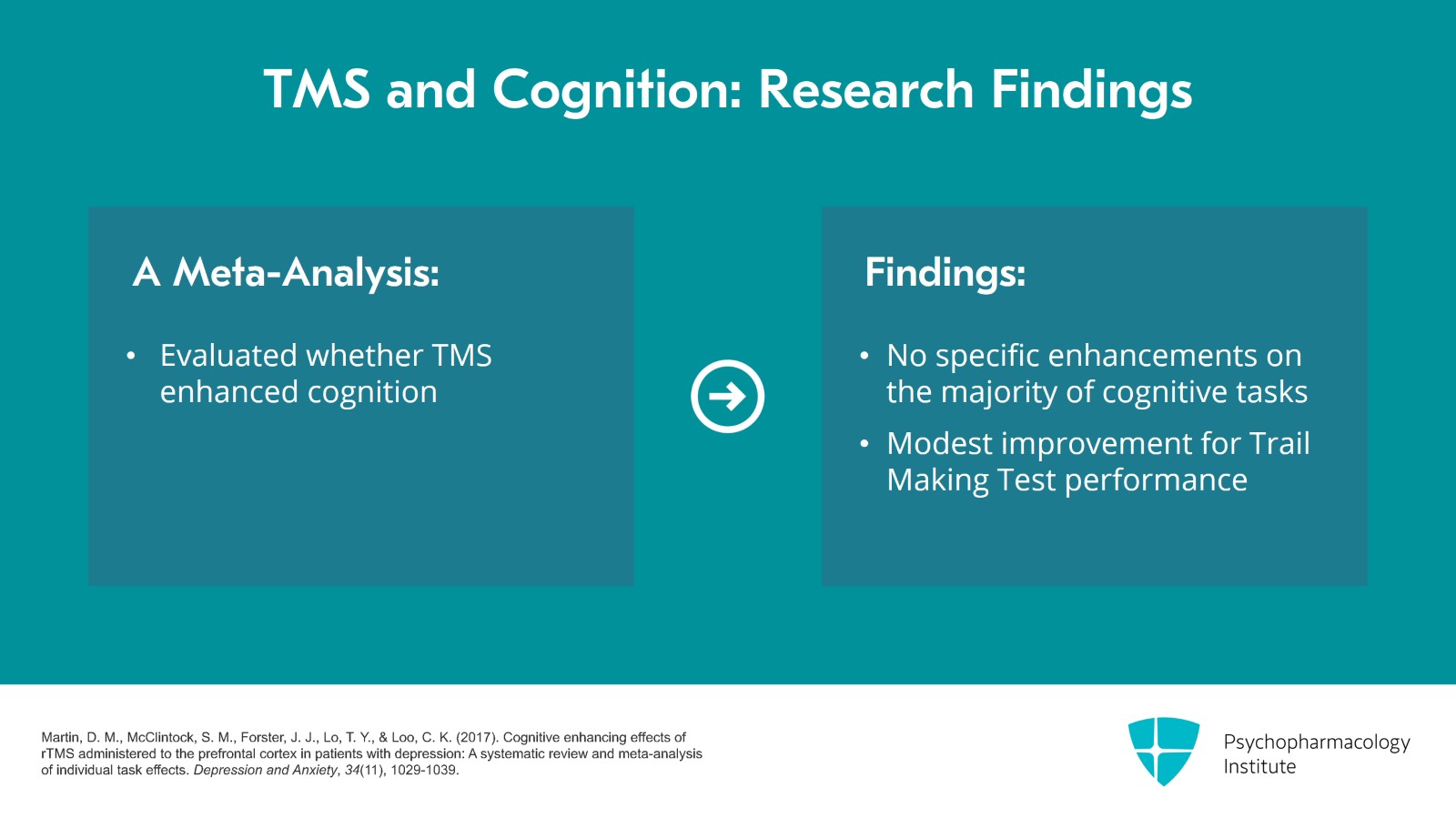 TMS and Cognition: Research Findings

A Meta-Analysis:

• Evaluated whether TMS enhanced cognition

Findings:

• No specific enhancements on the majority of cognitive tasks
• Modest improvement for Trail Making Test performance

Martin, D. M., McClintock, S. M., Forster, J. J., Lo, T. Y., & Loo, C. K. (2017). Cognitive enhancing effects of rTMS administered to the prefrontal cortex in patients with depression: A systematic review and meta-analysis of individual task effects. Depression and Anxiety, 34(11), 1029-1039.

Psychopharmacology Institute